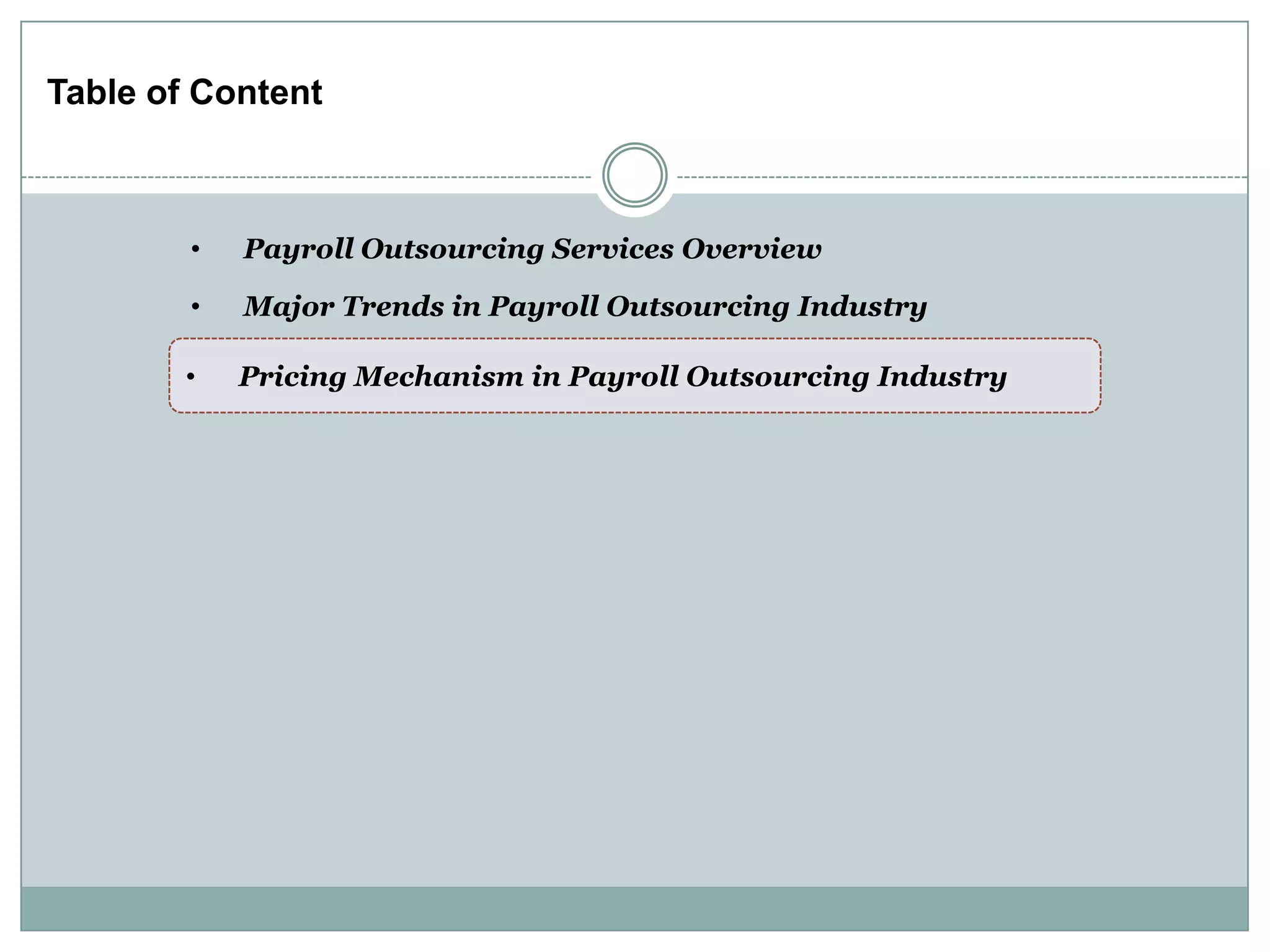 Table of Content

• Payroll Outsourcing Services Overview

• Major Trends in Payroll Outsourcing Industry

• Pricing Mechanism in Payroll Outsourcing Industry